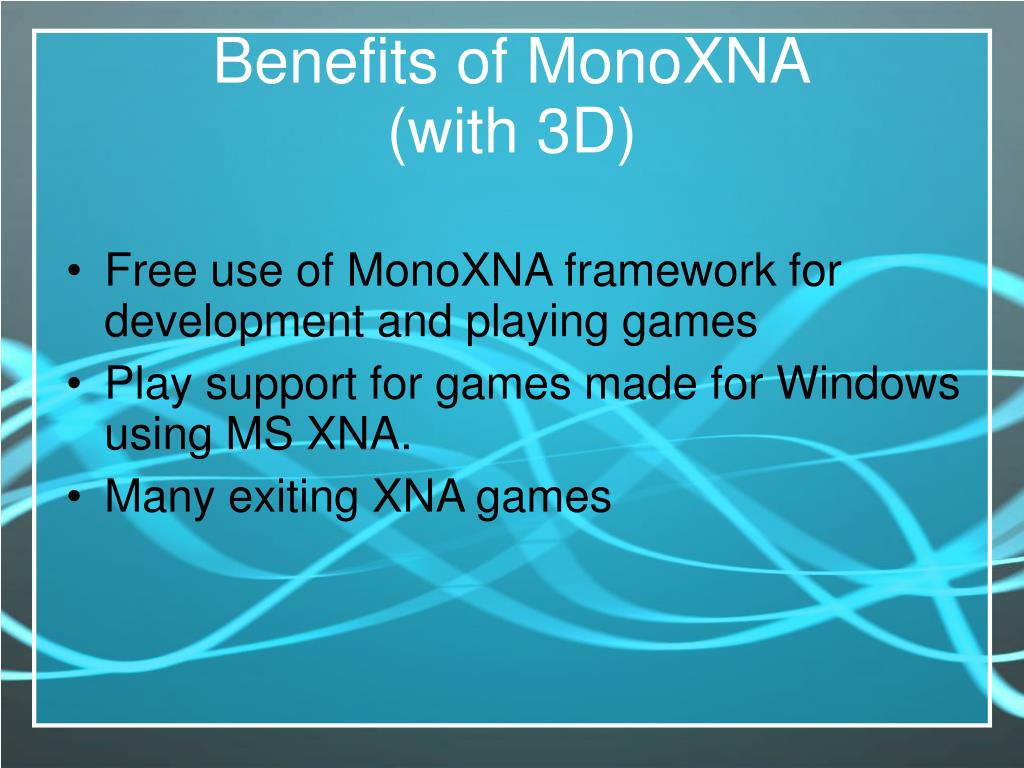 Benefits of MonoXNA
(with 3D)

• Free use of MonoXNA framework for development and playing games
• Play support for games made for Windows using MS XNA.
• Many exiting XNA games